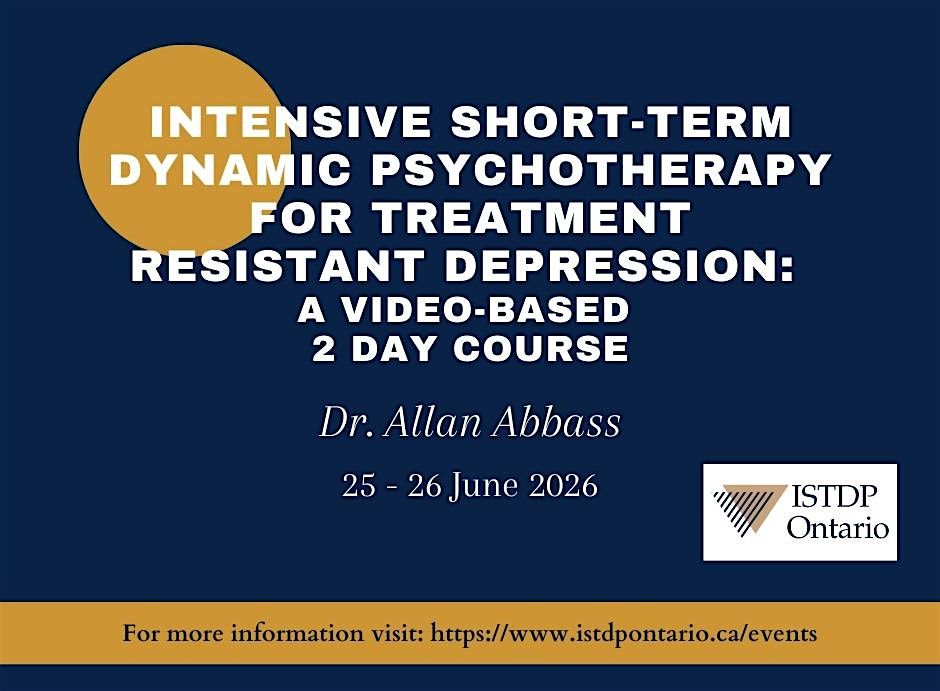 INTENSIVE SHORT-TERM DYNAMIC PSYCHOTHERAPY FOR TREATMENT RESISTANT DEPRESSION: A VIDEO-BASED 2 DAY COURSE

Dr. Allan Abbass

25 - 26 June 2026

ISTDP Ontario

For more information visit: https://www.istdpontario.ca/events